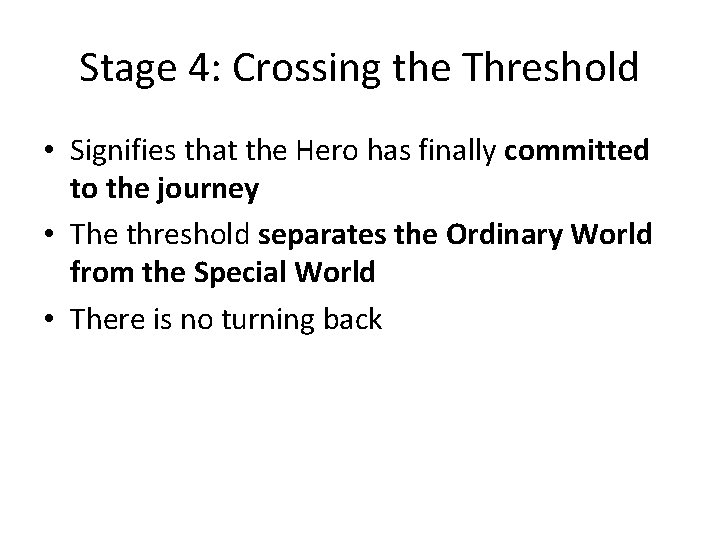 Stage 4: Crossing the Threshold

• Signifies that the Hero has finally committed to the journey
• The threshold separates the Ordinary World from the Special World
• There is no turning back